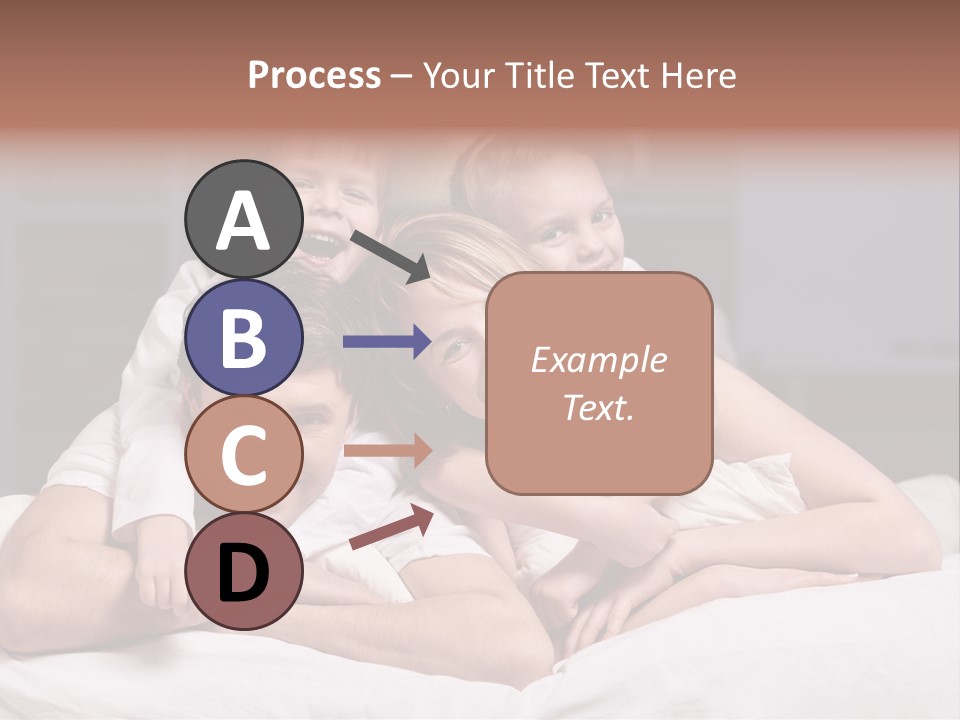 Process – Your Title Text Here

A

B

C

D

Example Text.